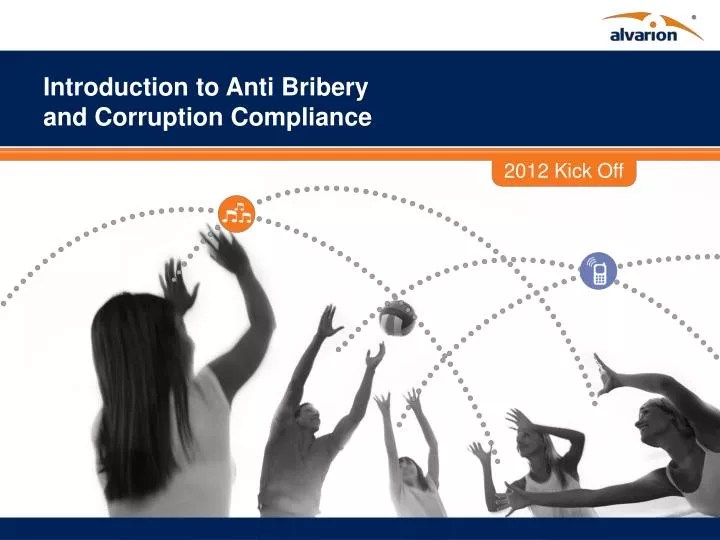 alvarion

Introduction to Anti Bribery and Corruption Compliance

2012 Kick Off